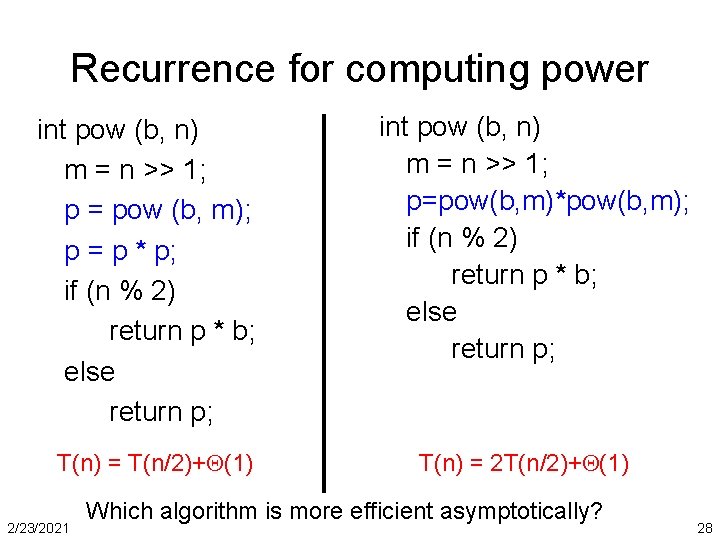 Recurrence for computing power

int pow (b, n)
m = n >> 1;
p = pow (b, m);
p = p * p;
if (n % 2)
return p * b;
else
return p;

$T(n) = T(n/2)+\Theta(1)$

int pow (b, n)
m = n >> 1;
p=pow(b,m)*pow(b,m);
if (n % 2)
return p * b;
else
return p;

$T(n) = 2T(n/2)+\Theta(1)$

Which algorithm is more efficient asymptotically?

2/23/2021

28